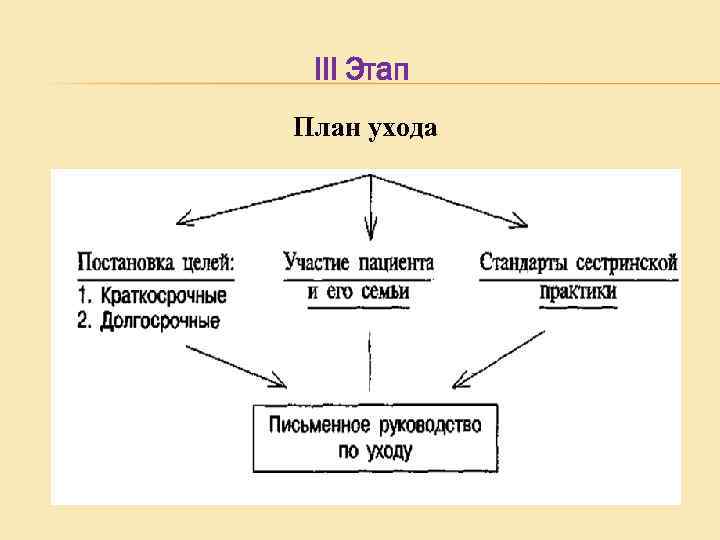 III Этап

План ухода

Постановка целей:
1. Краткосрочные
2. Долгосрочные

Участие пациента и его семьи

Стандарты сестринской практики

Письменное руководство по уходу